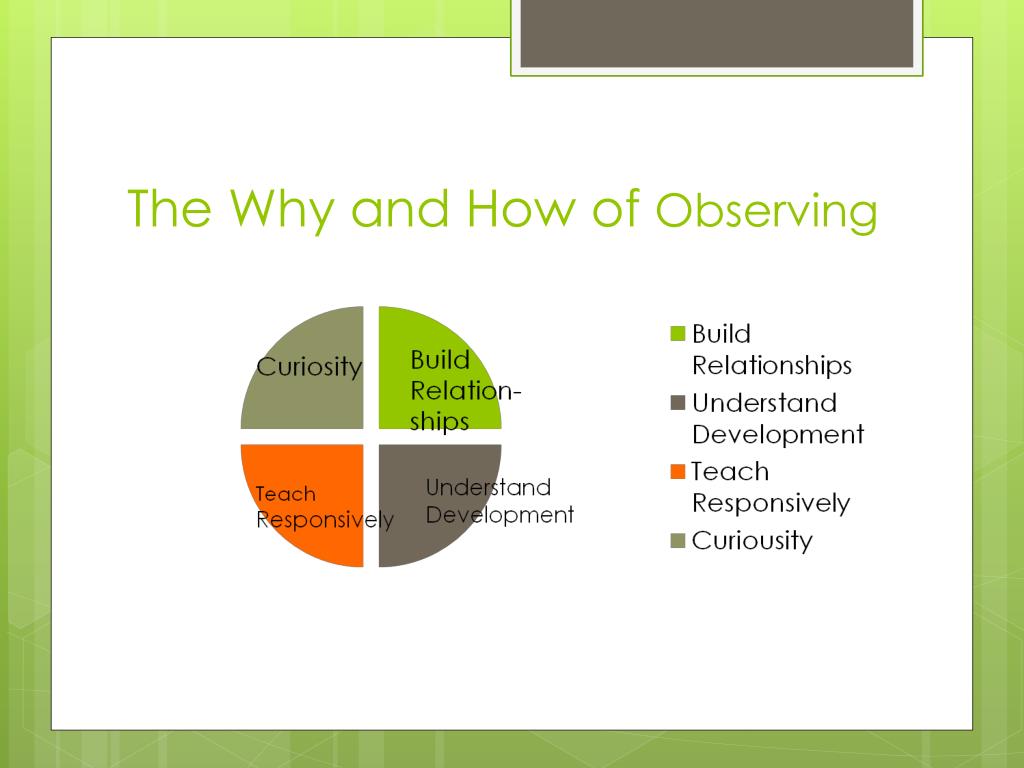 The Why and How of Observing

Curiosity

Build Relation-ships

Teach Responsively

Understand Development

Build Relationships
Understand Development
Teach Responsively
Curiousity